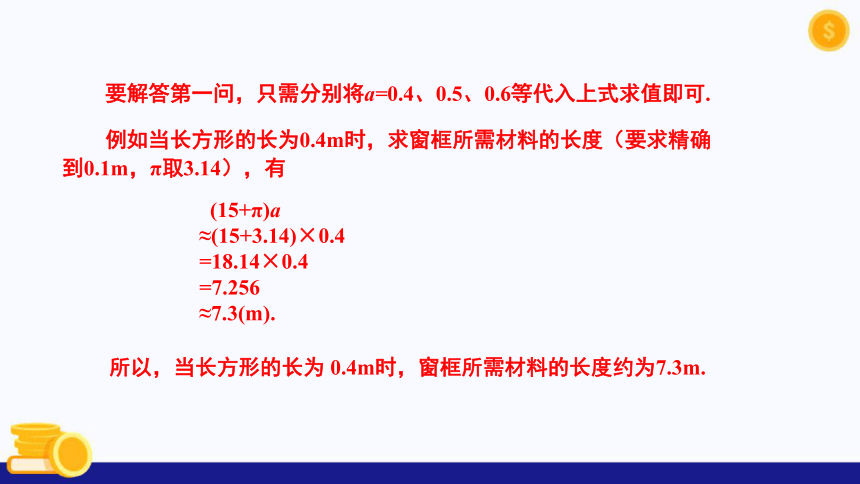 要解答第一问，只需分别将$a$=0.4、0.5、0.6等代入上式求值即可.

例如当长方形的长为0.4m时，求窗框所需材料的长度（要求精确到0.1m，$\pi$取3.14），有

$(15+\pi)a$
$\approx(15+3.14)\times0.4$
$=18.14\times0.4$
$=7.256$
$\approx7.3$(m).

所以，当长方形的长为 0.4m时，窗框所需材料的长度约为7.3m.